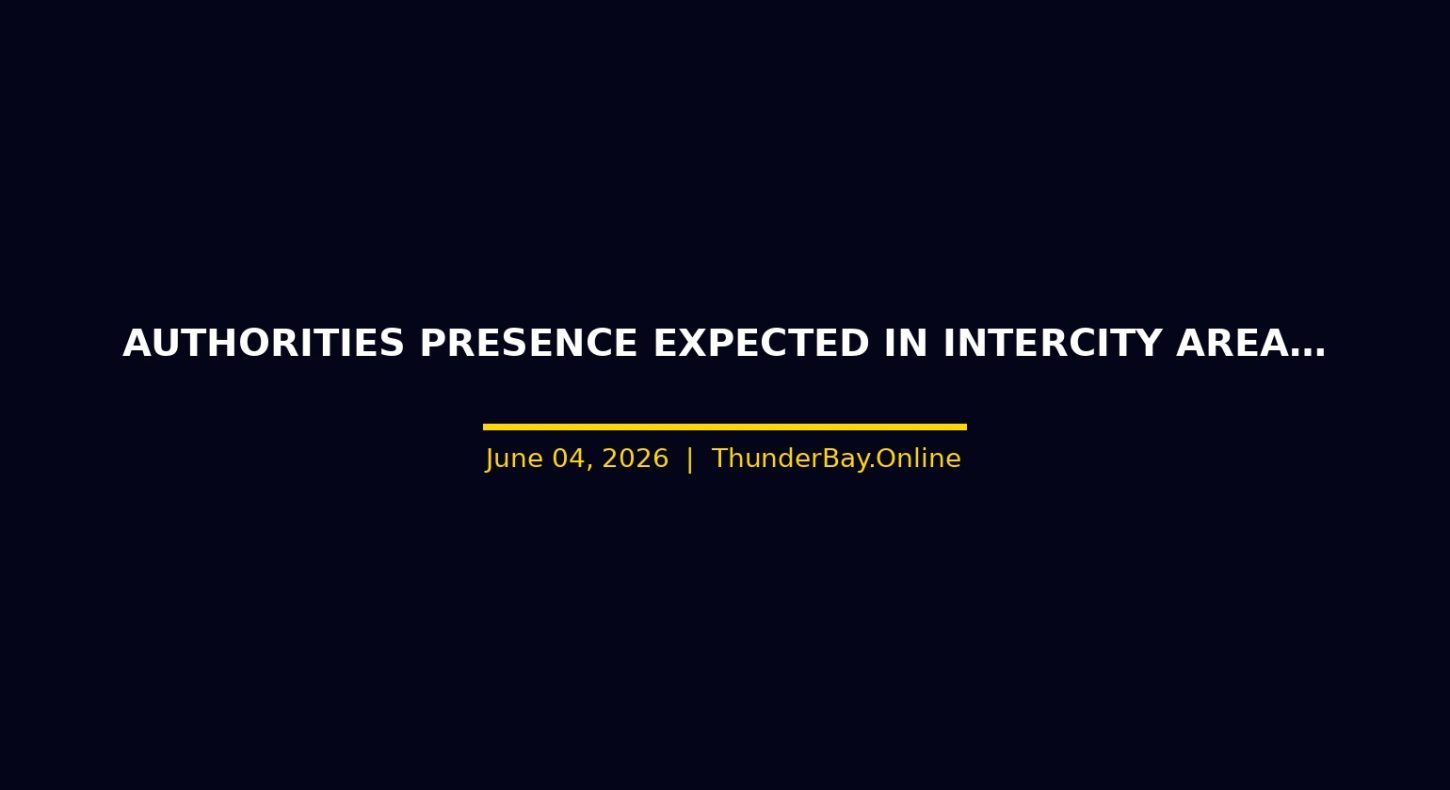 AUTHORITIES PRESENCE EXPECTED IN INTERCITY AREA…

June 04, 2026 | ThunderBay.Online